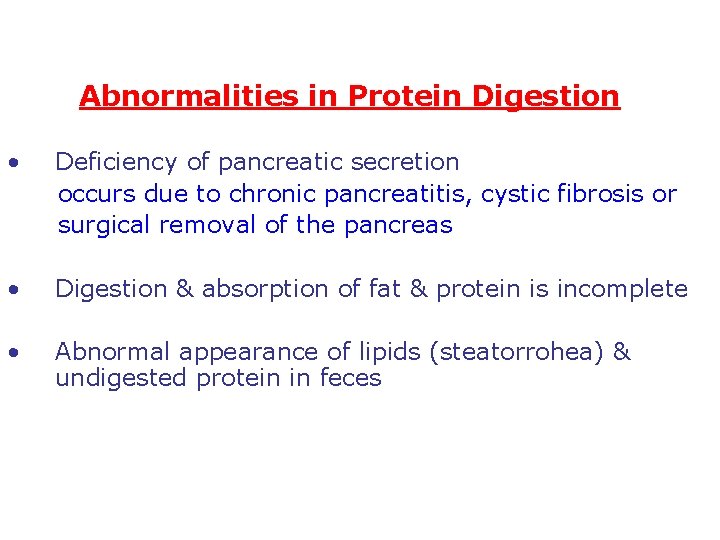 Abnormalities in Protein Digestion

• Deficiency of pancreatic secretion
occurs due to chronic pancreatitis, cystic fibrosis or surgical removal of the pancreas

• Digestion & absorption of fat & protein is incomplete

• Abnormal appearance of lipids (steatorrohea) & undigested protein in feces